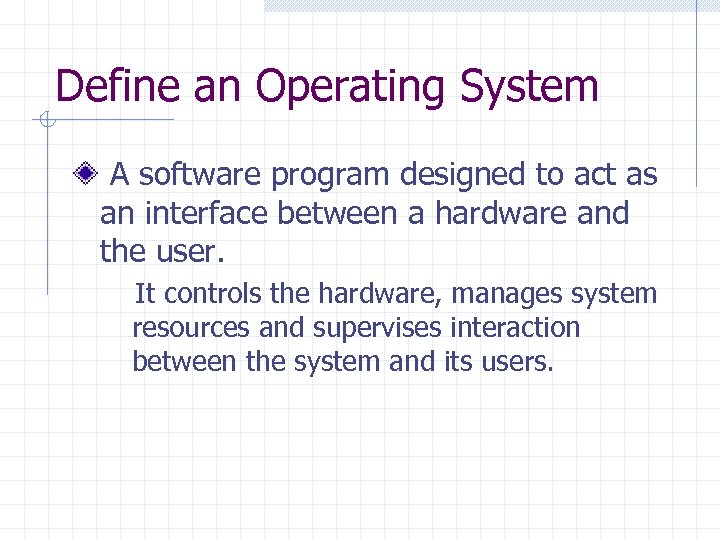 Define an Operating System

A software program designed to act as an interface between a hardware and the user.

It controls the hardware, manages system resources and supervises interaction between the system and its users.